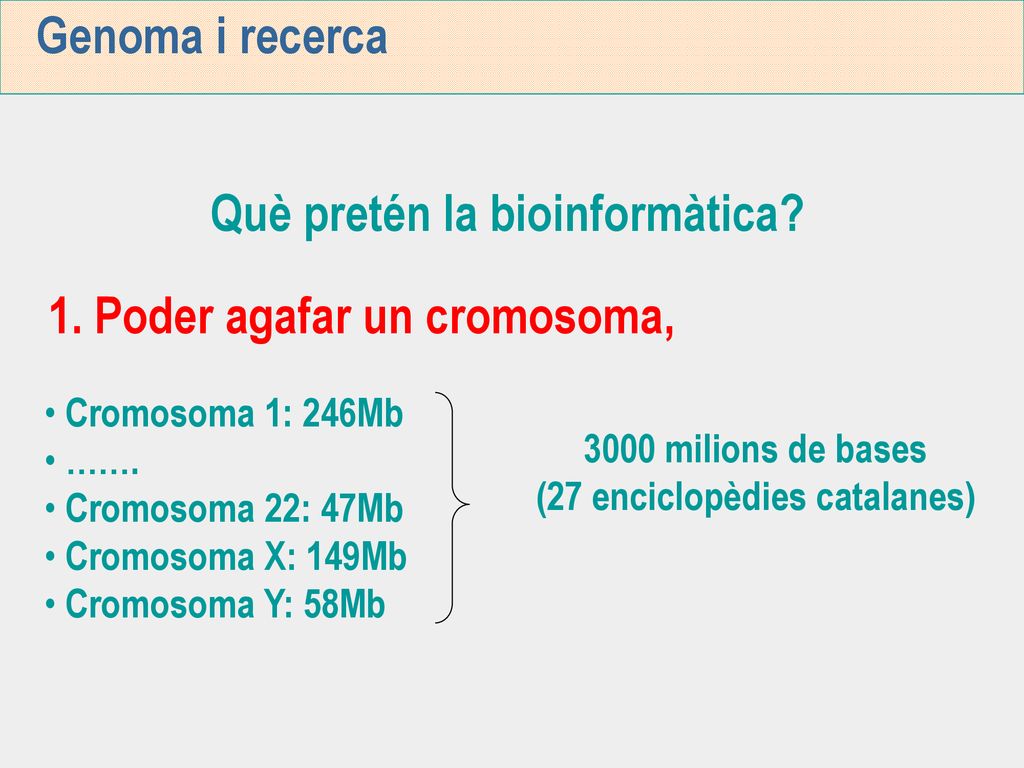 Genoma i recerca

Què pretén la bioinformàtica?

1. Poder agafar un cromosoma,

• Cromosoma 1: 246Mb
• …….
• Cromosoma 22: 47Mb
• Cromosoma X: 149Mb
• Cromosoma Y: 58Mb

3000 milions de bases
(27 enciclopèdies catalanes)